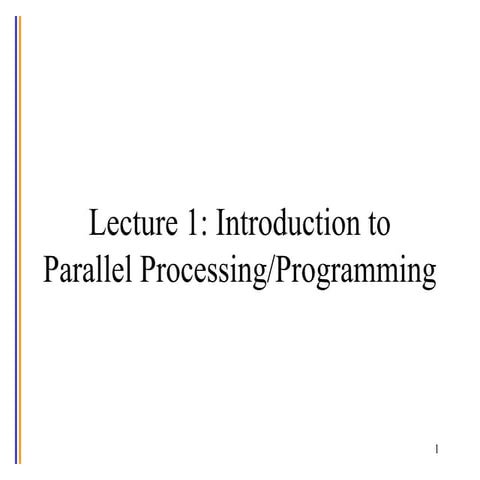 Lecture 1: Introduction to Parallel Processing/Programming

1